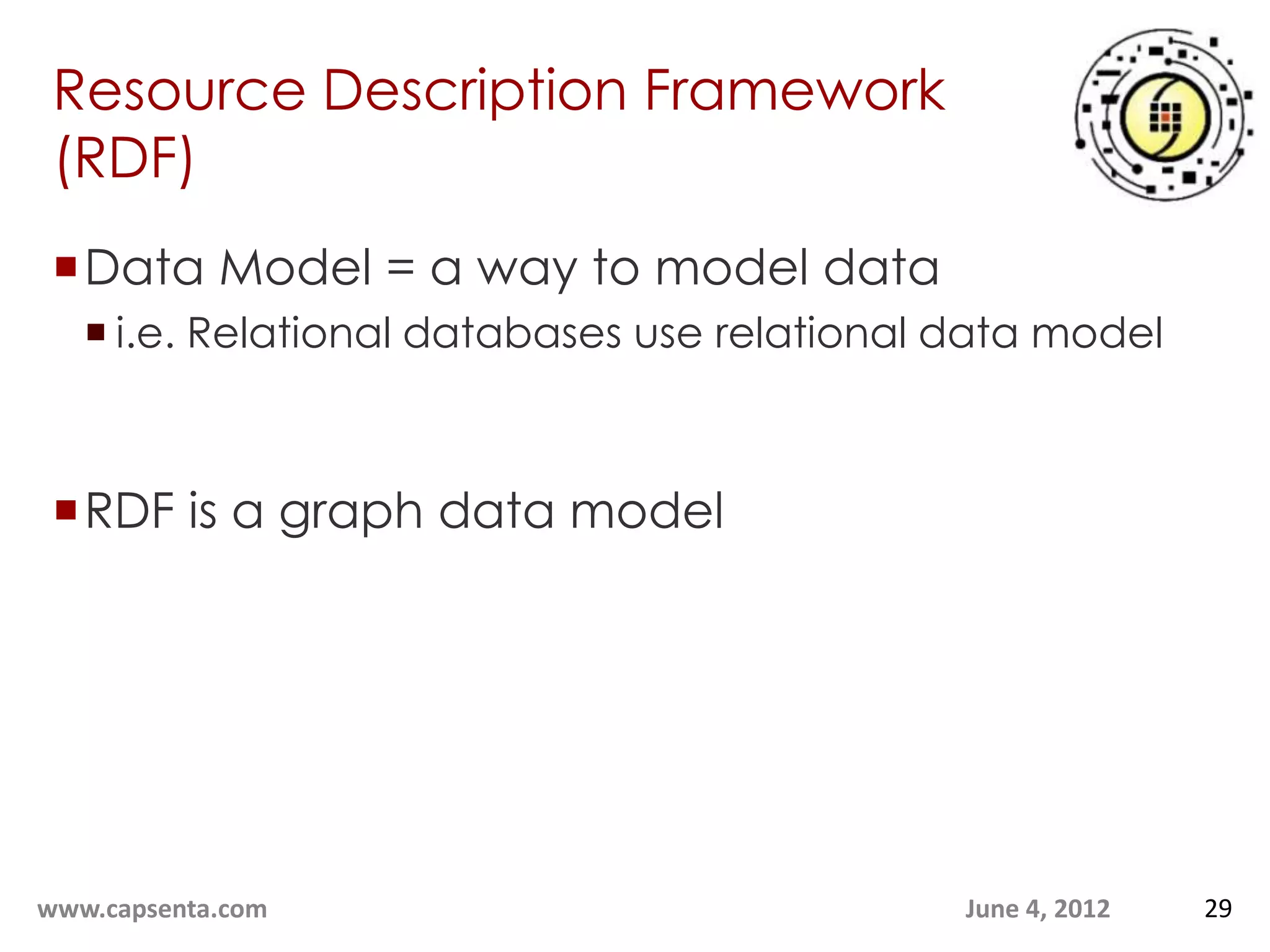 Resource Description Framework (RDF)

Data Model = a way to model data

i.e. Relational databases use relational data model

RDF is a graph data model

www.capsenta.com

June 4, 2012

29